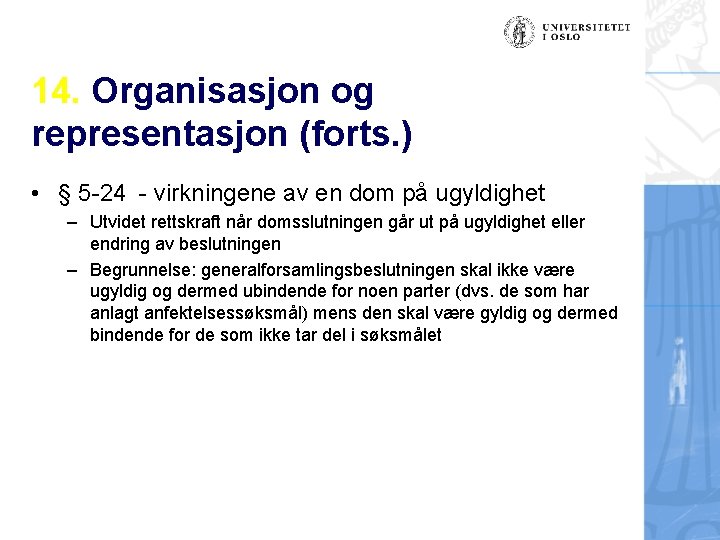 UNIVERSITETET I OSLO

14. Organisasjon og representasjon (forts.)

• § 5-24 - virkningene av en dom på ugyldighet
– Utvidet rettskraft når domsslutningen går ut på ugyldighet eller endring av beslutningen
– Begrunnelse: generalforsamlingsbeslutningen skal ikke være ugyldig og dermed ubindende for noen parter (dvs. de som har anlagt anfektelsessøksmål) mens den skal være gyldig og dermed bindende for de som ikke tar del i søksmålet